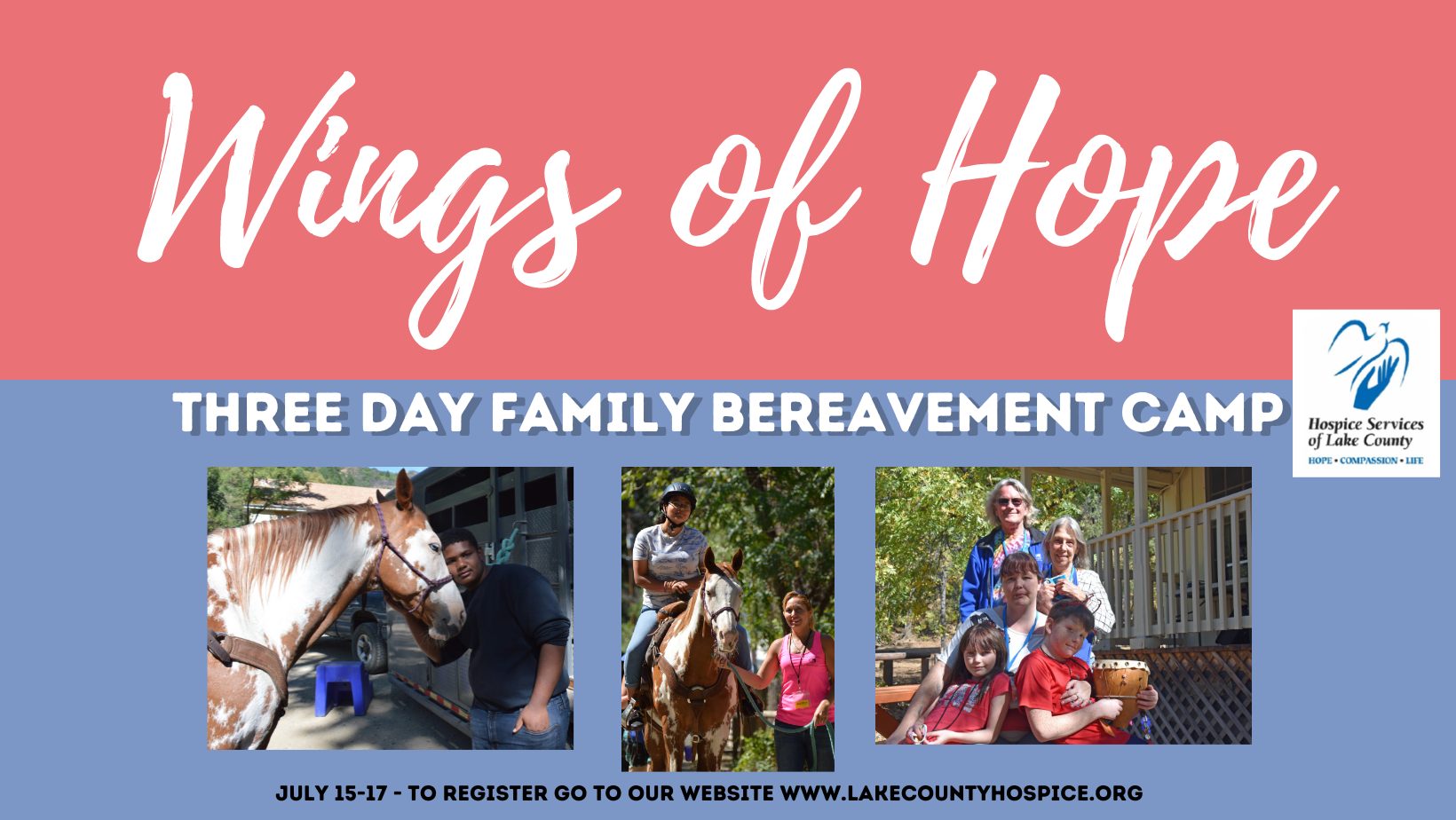 Wings of Hope

THREE DAY FAMILY BEREAVEMENT CAMP

Hospice Services of Lake County
HOPE • COMPASSION • LIFE

JULY 15-17 - TO REGISTER GO TO OUR WEBSITE WWW.LAKECOUNTYHOSPICE.ORG